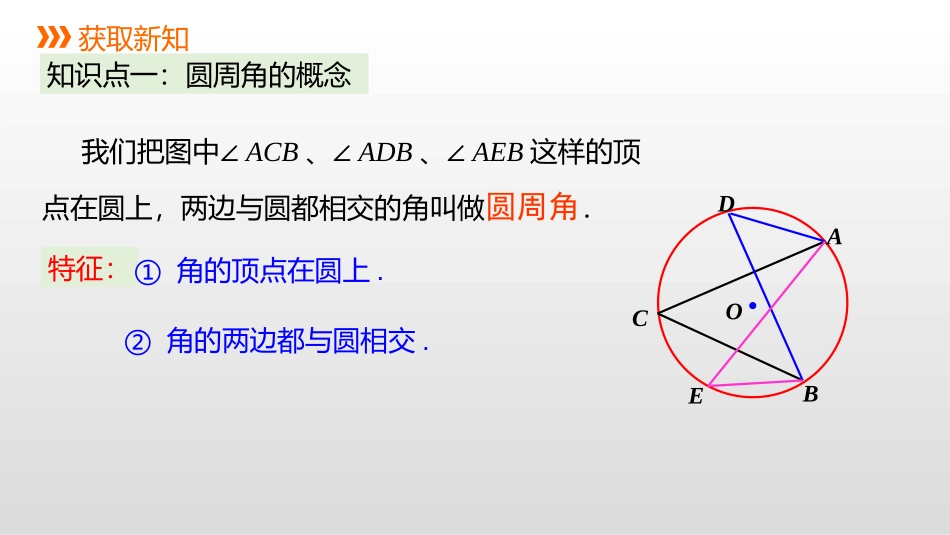 获取新知

知识点一：圆周角的概念

我们把图中$\angle ACB$、$\angle ADB$、$\angle AEB$这样的顶点在圆上，两边与圆都相交的角叫做圆周角.

特征：① 角的顶点在圆上.

② 角的两边都与圆相交.

D
A
C
O
E
B